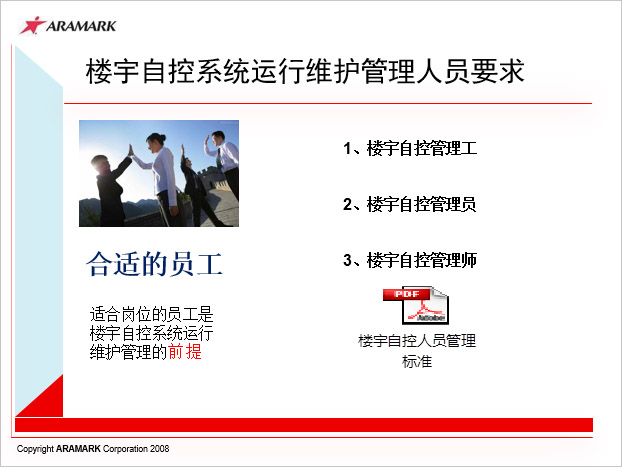 ARAMARK

楼宇自控系统运行维护管理人员要求

合适的员工

适合岗位的员工是楼宇自控系统运行维护管理的前提

1、楼宇自控管理工

2、楼宇自控管理员

3、楼宇自控管理师

PDF Adobe

楼宇自控人员管理标准

Copyright ARAMARK Corporation 2008